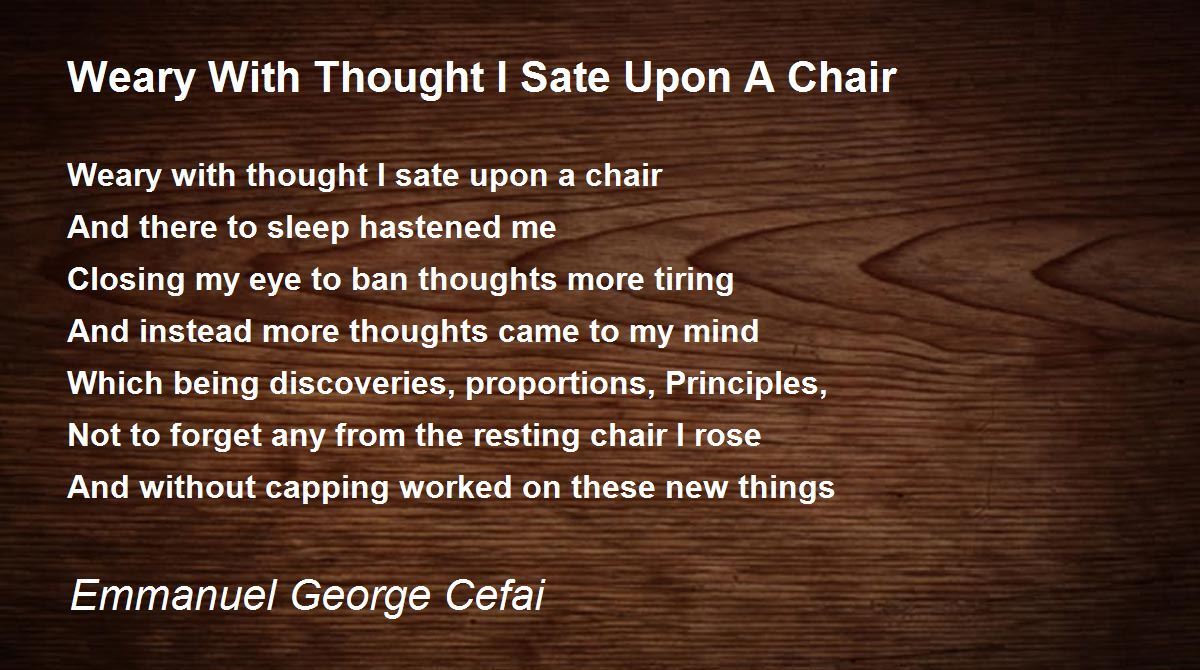 Weary With Thought I Sate Upon A Chair

Weary with thought I sate upon a chair
And there to sleep hastened me
Closing my eye to ban thoughts more tiring
And instead more thoughts came to my mind
Which being discoveries, proportions, Principles,
Not to forget any from the resting chair I rose
And without capping worked on these new things

Emmanuel George Cefai